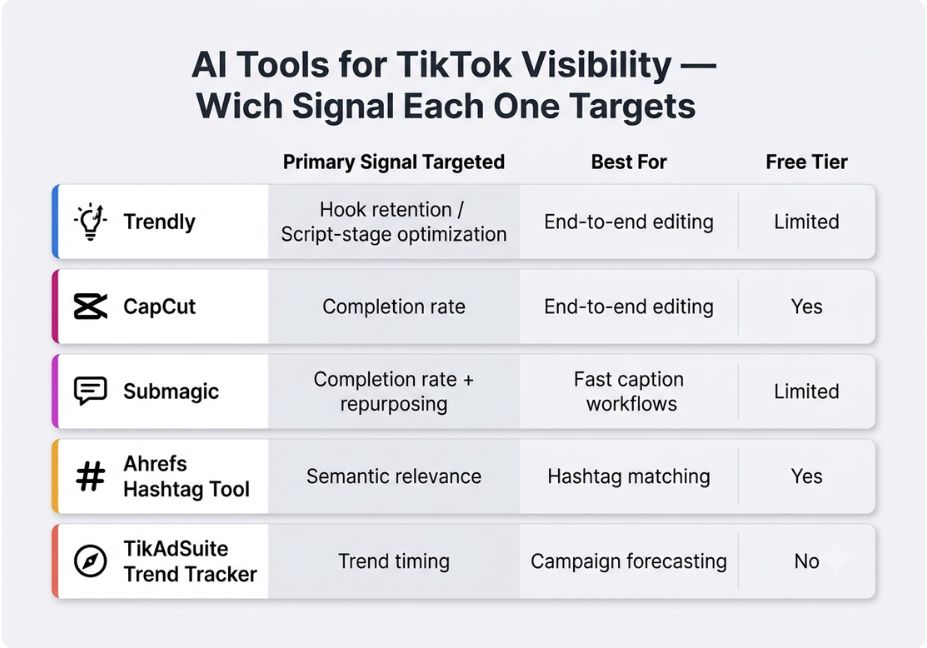 AI Tools for TikTok Visibility — Wich Signal Each One Targets

| | Primary Signal Targeted | Best For | Free Tier |
|---|---|---|---|
| Trendly | Hook retention / Script-stage optimization | End-to-end editing | Limited |
| CapCut | Completion rate | End-to-end editing | Yes |
| Submagic | Completion rate + repurposing | Fast caption workflows | Limited |
| Ahrefs Hashtag Tool | Semantic relevance | Hashtag matching | Yes |
| TikAdSuite Trend Tracker | Trend timing | Campaign forecasting | No |